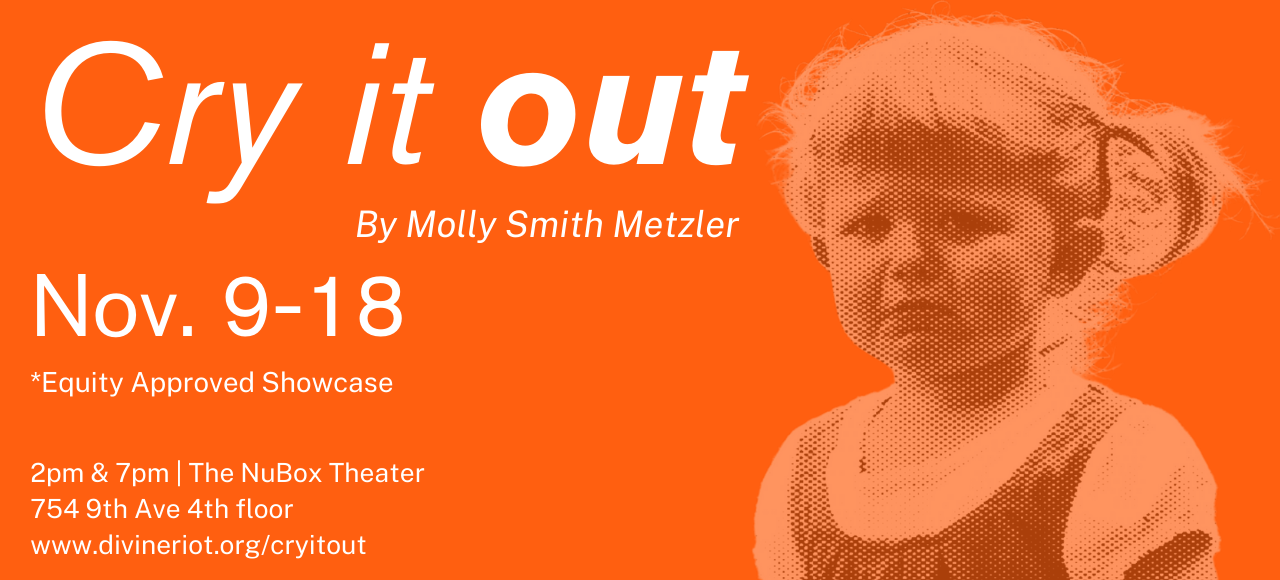 Cry it out

By Molly Smith Metzler

Nov. 9-18

*Equity Approved Showcase

2pm & 7pm | The NuBox Theater
754 9th Ave 4th floor
www.divineriot.org/cryitout